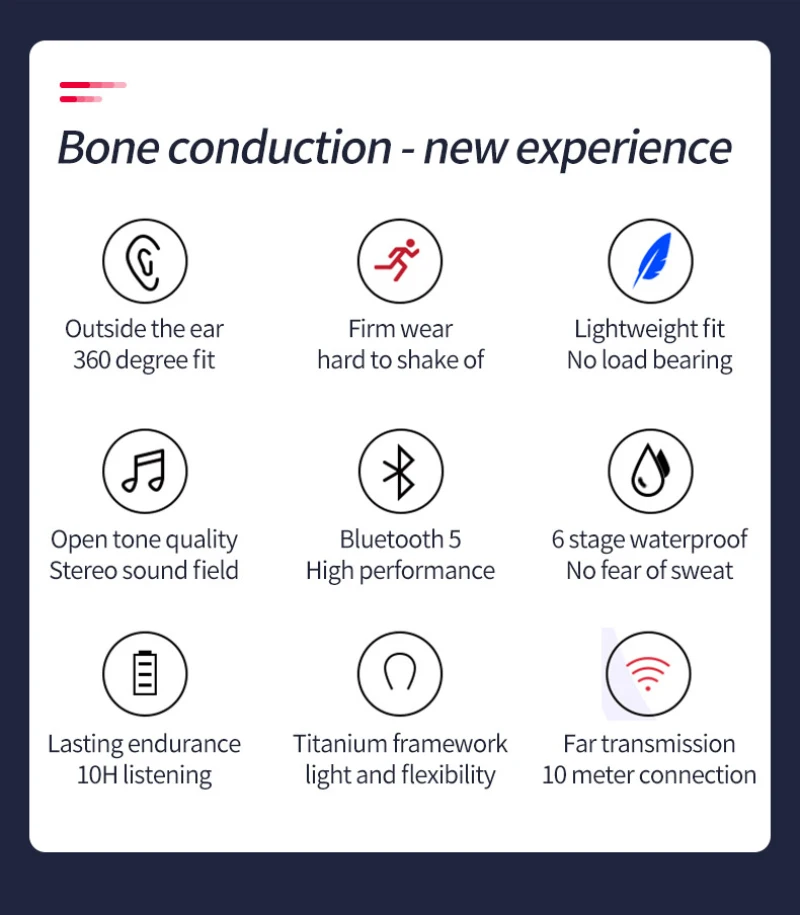 Bone conduction - new experience

Outside the ear
360 degree fit

Firm wear
hard to shake of

Lightweight fit
No load bearing

Open tone quality
Stereo sound field

Bluetooth 5
High performance

6 stage waterproof
No fear of sweat

Lasting endurance
10H listening

Titanium framework
light and flexibility

Far transmission
10 meter connection